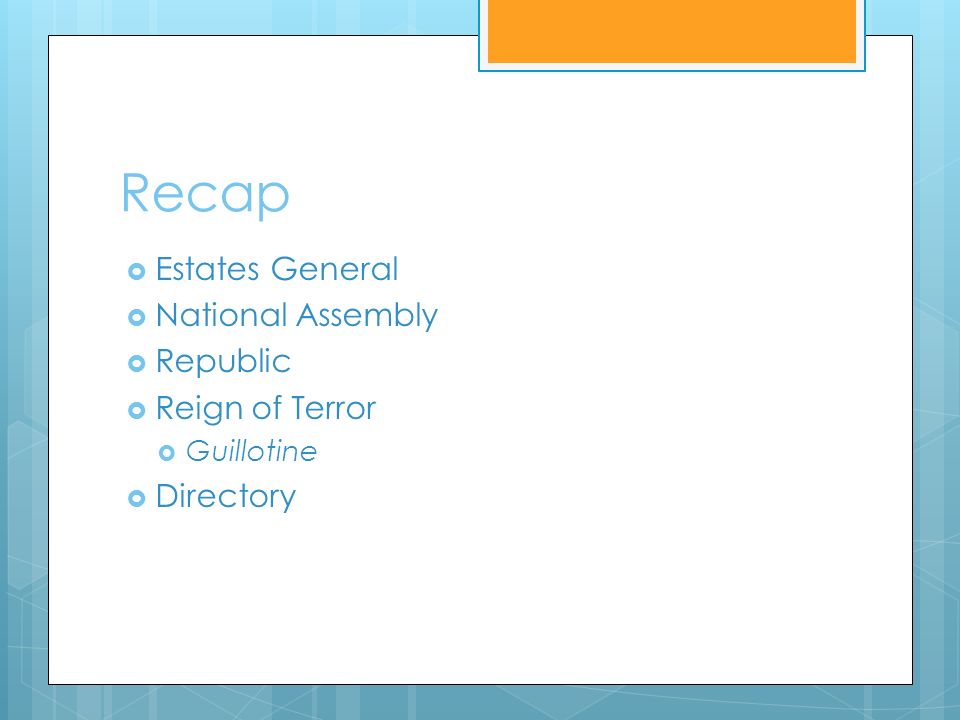 Recap

Estates General
National Assembly
Republic
Reign of Terror
Guillotine
Directory